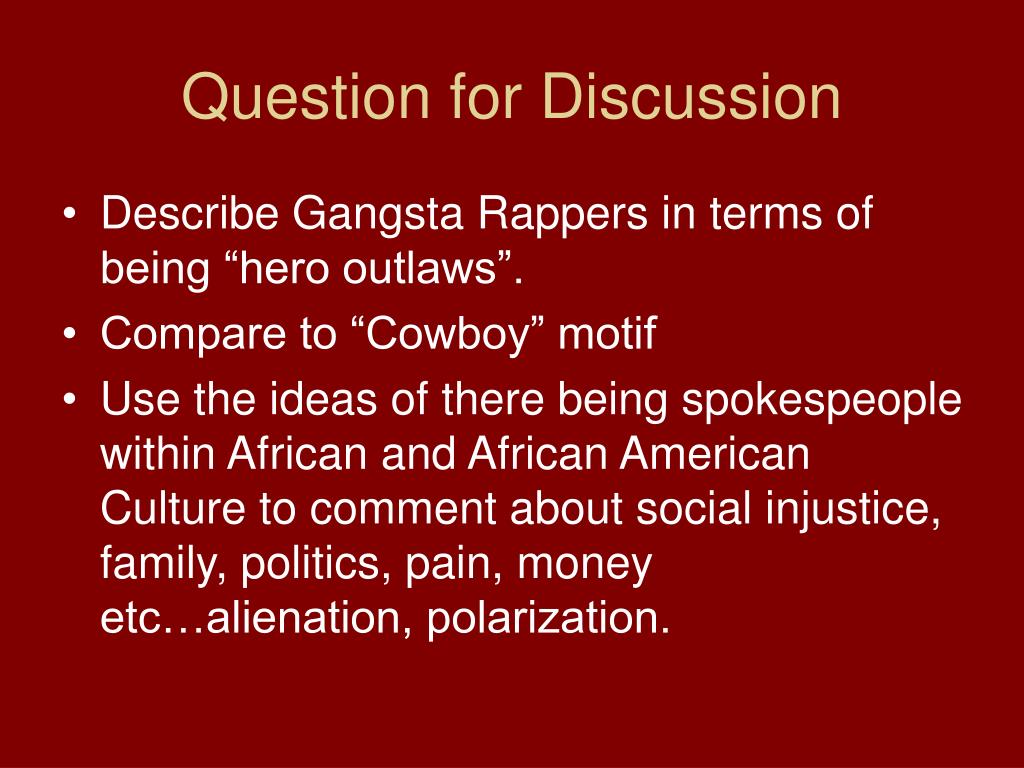 Question for Discussion

• Describe Gangsta Rappers in terms of being “hero outlaws”.
• Compare to “Cowboy” motif
• Use the ideas of there being spokespeople within African and African American Culture to comment about social injustice, family, politics, pain, money etc…alienation, polarization.